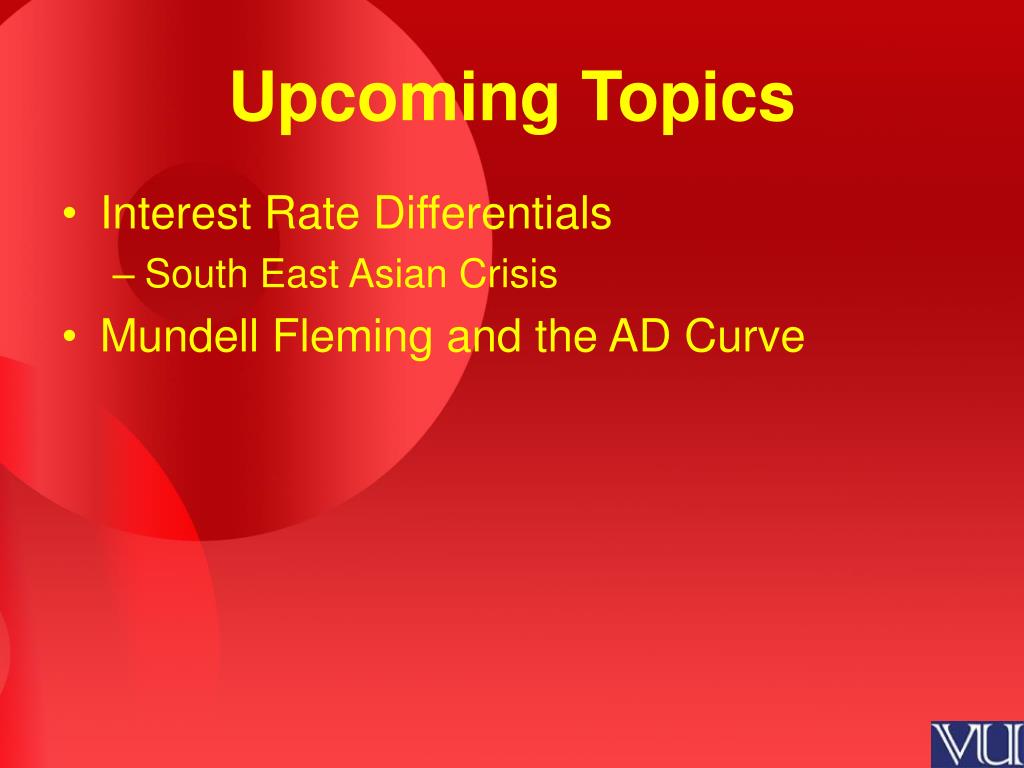 Upcoming Topics

• Interest Rate Differentials
– South East Asian Crisis
• Mundell Fleming and the AD Curve

VU